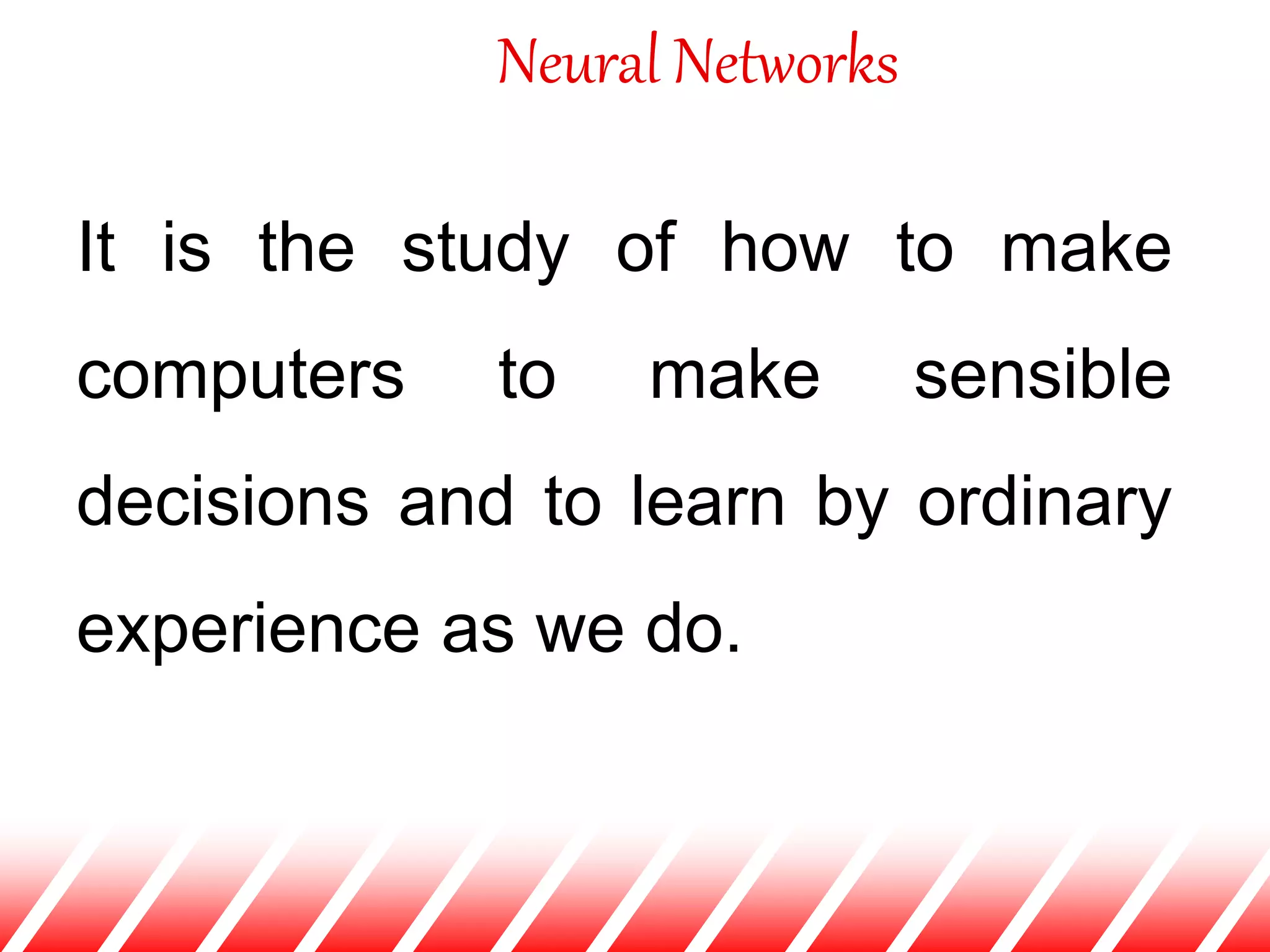 Neural Networks

It is the study of how to make computers to make sensible decisions and to learn by ordinary experience as we do.